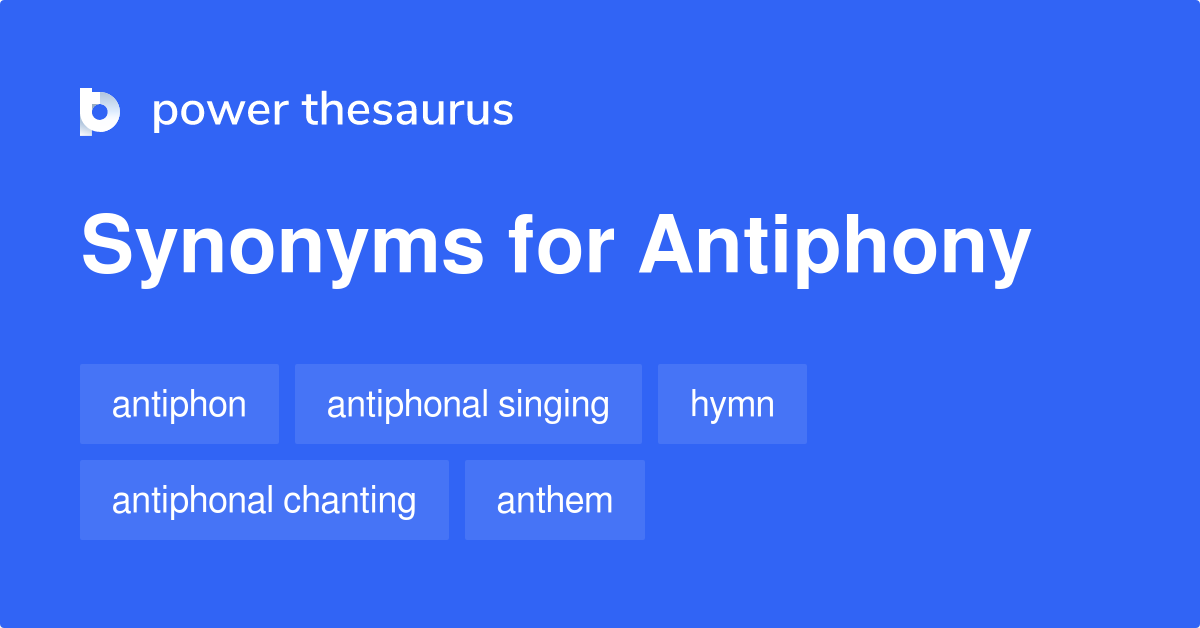 power thesaurus

Synonyms for Antiphony

antiphon
antiphonal singing
hymn
antiphonal chanting
anthem